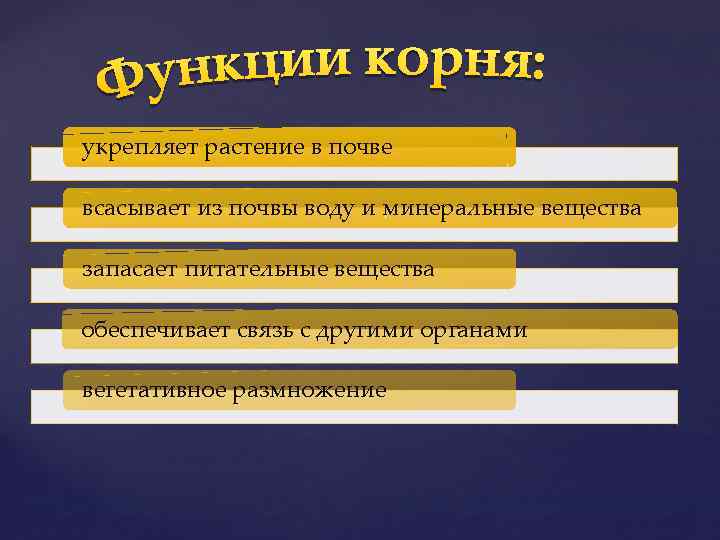 Функции корня:

укрепляет растение в почве

всасывает из почвы воду и минеральные вещества

запасает питательные вещества

обеспечивает связь с другими органами

вегетативное размножение